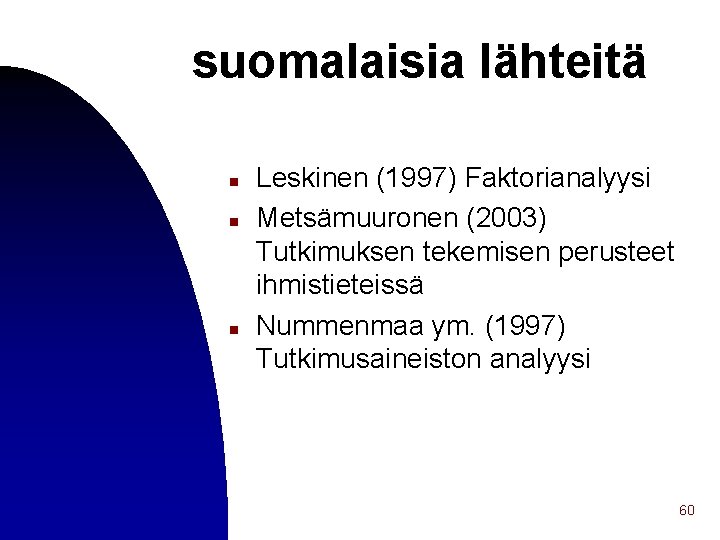 suomalaisia lähteitä

- Leskinen (1997) Faktorianalyysi
- Metsämuuronen (2003) Tutkimuksen tekemisen perusteet ihmistieteissä
- Nummenmaa ym. (1997) Tutkimusaineiston analyysi

60